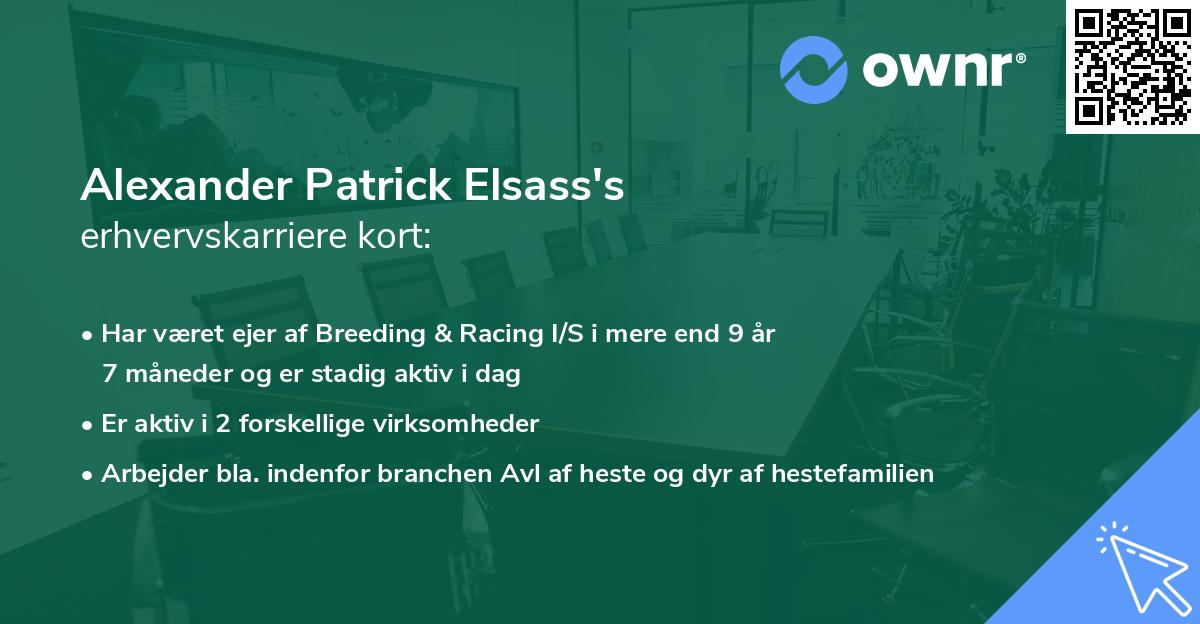 ownr®

Alexander Patrick Elsass's
erhvervskarriere kort:

• Har været ejer af Breeding & Racing I/S i mere end 9 år 7 måneder og er stadig aktiv i dag

• Er aktiv i 2 forskellige virksomheder

• Arbejder bla. indenfor branchen Avl af heste og dyr af hestefamilien